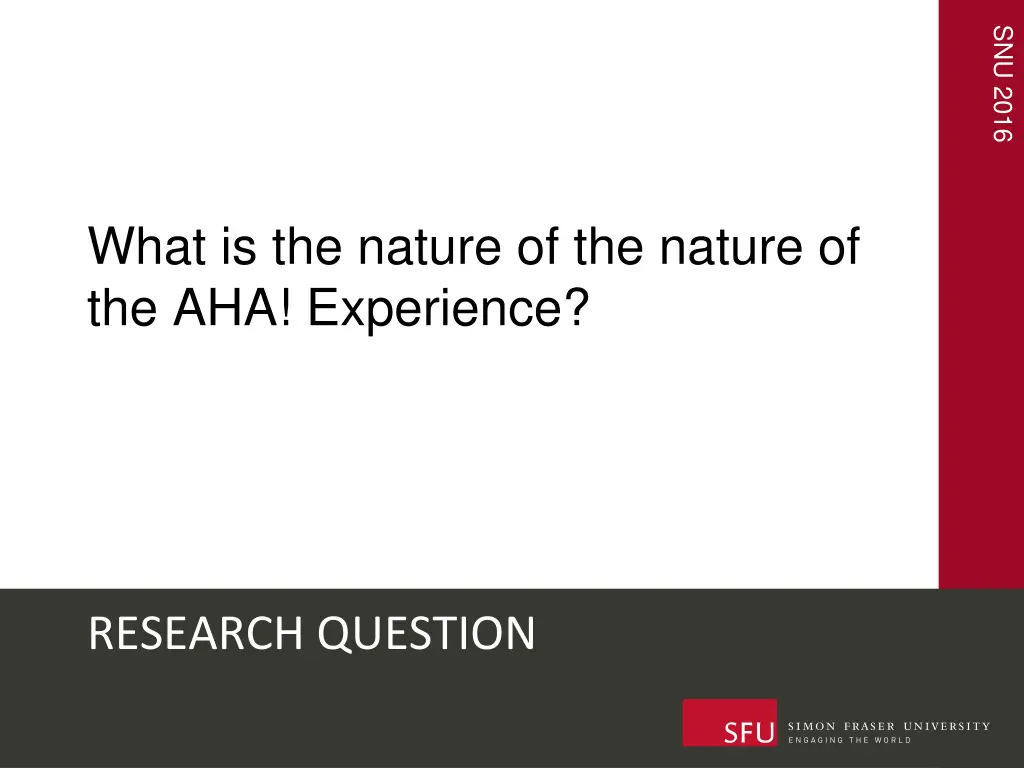 SNU 2016

What is the nature of the nature of the AHA! Experience?

RESEARCH QUESTION

SFU SIMON FRASER UNIVERSITY
ENGAGING THE WORLD